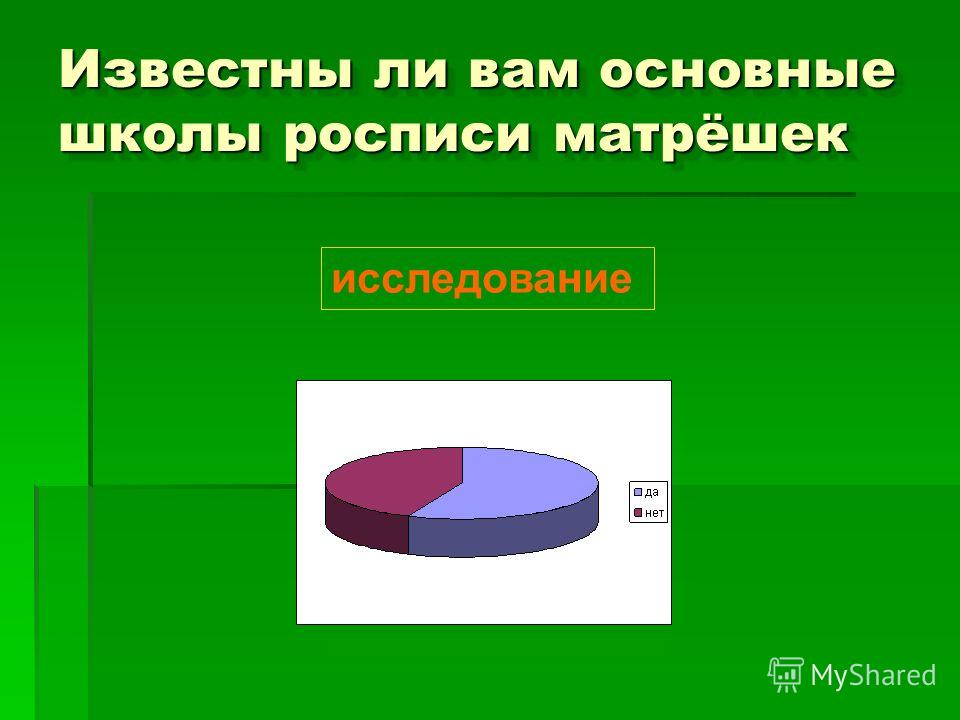 Известны ли вам основные школы росписи матрёшек

исследование

да
нет

MyShared